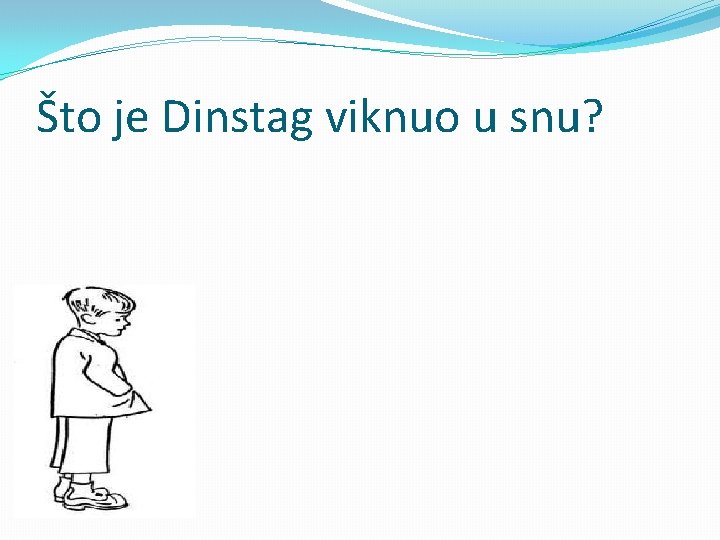 Što je Dinstag viknuo u snu?